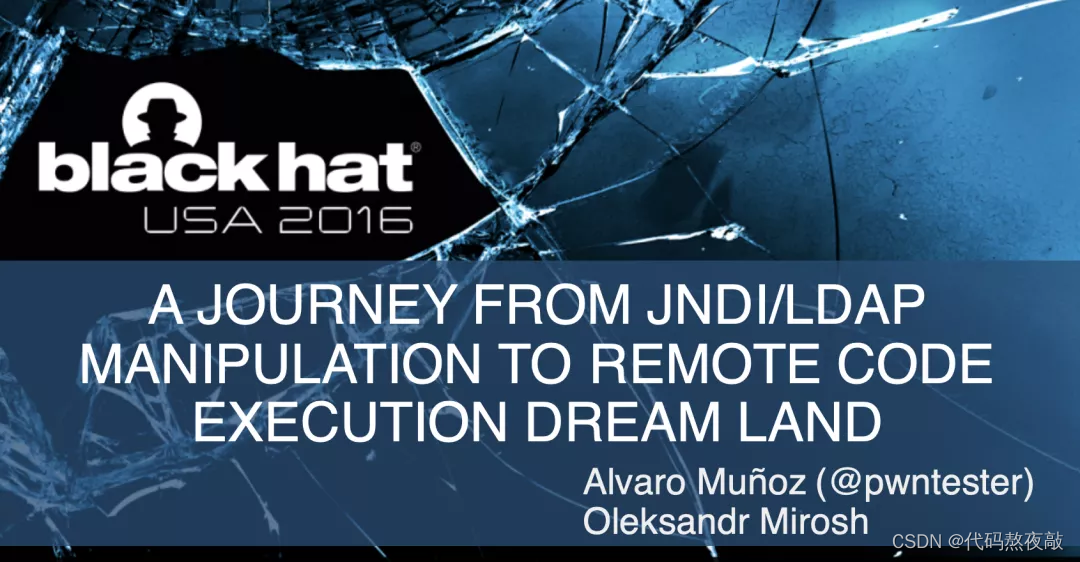 black hat®
USA 2016

A JOURNEY FROM JNDI/LDAP MANIPULATION TO REMOTE CODE EXECUTION DREAM LAND

Alvaro Muñoz (@pwntester)
Oleksandr Mirosh

CSDN @代码熬夜敲